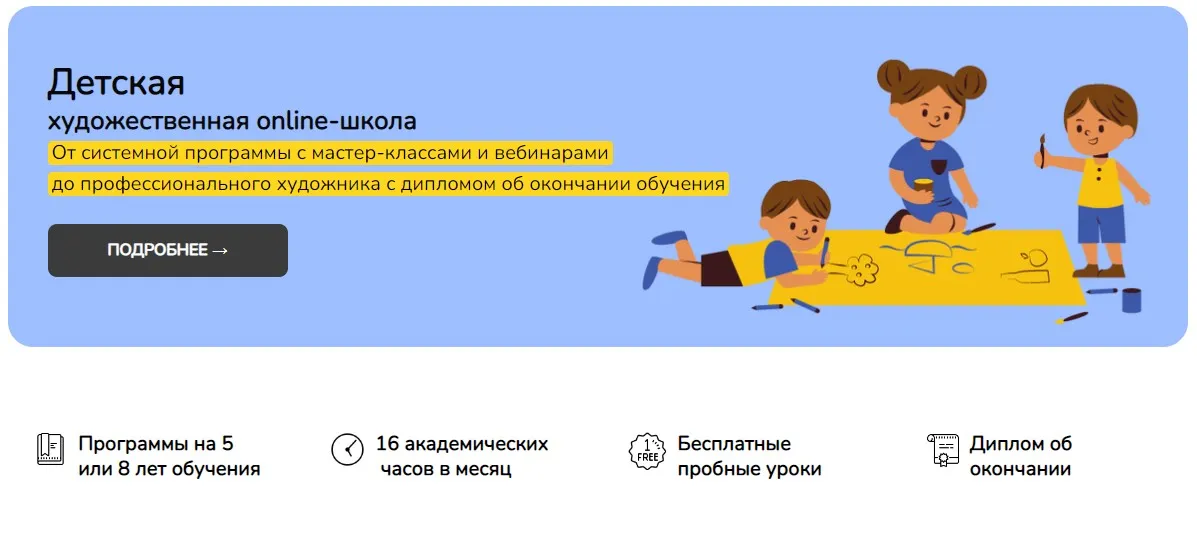 Детская
художественная online-школа
От системной программы с мастер-классами и вебинарами
до профессионального художника с дипломом об окончании обучения

ПОДРОБНЕЕ →

Программы на 5 или 8 лет обучения

16 академических часов в месяц

1 FREE

Бесплатные пробные уроки

Диплом об окончании